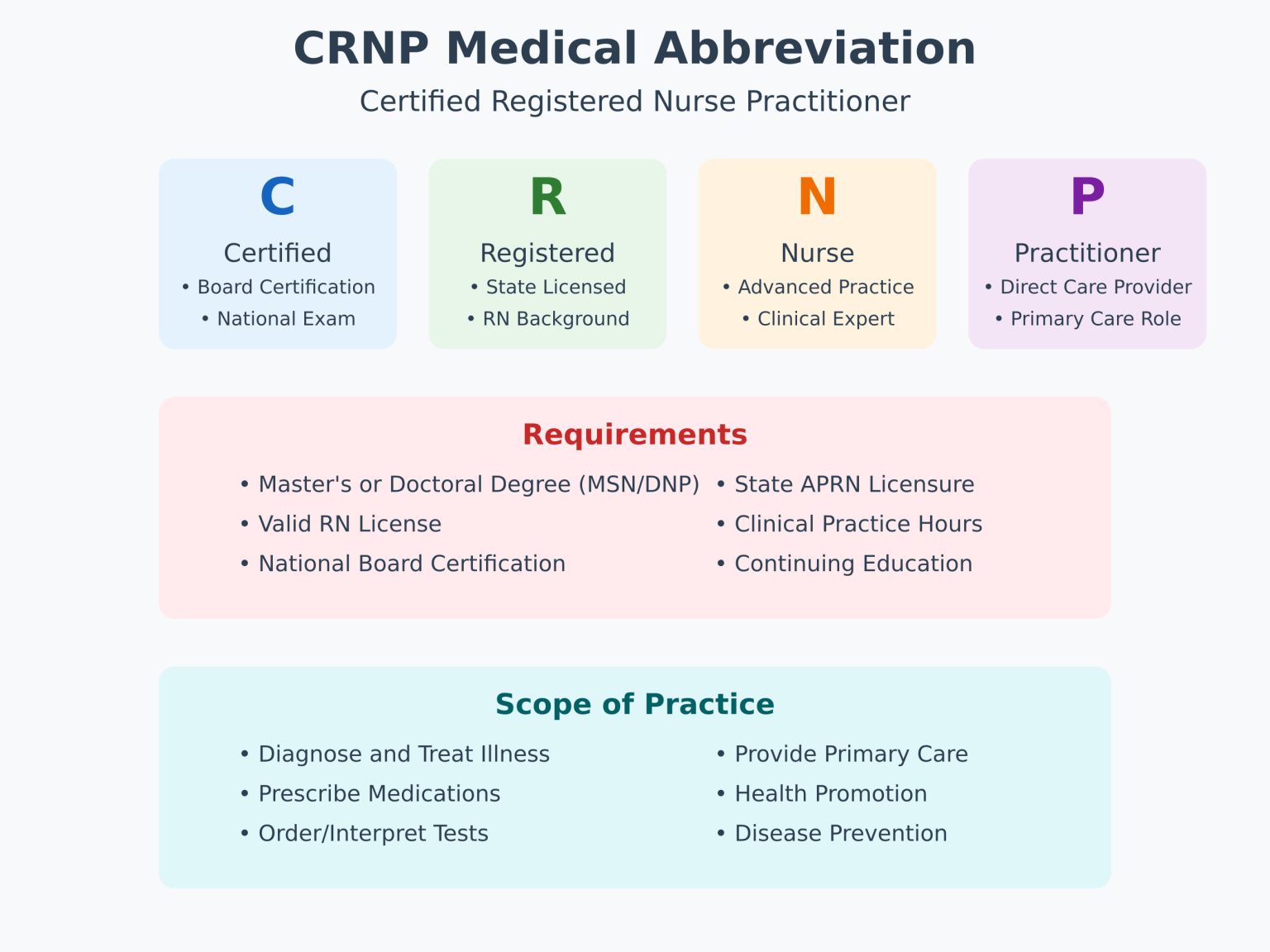 CRNP Medical Abbreviation

Certified Registered Nurse Practitioner

C
Certified
• Board Certification
• National Exam

R
Registered
• State Licensed
• RN Background

N
Nurse
• Advanced Practice
• Clinical Expert

P
Practitioner
• Direct Care Provider
• Primary Care Role

Requirements

• Master's or Doctoral Degree (MSN/DNP)
• Valid RN License
• National Board Certification

• State APRN Licensure
• Clinical Practice Hours
• Continuing Education

Scope of Practice

• Diagnose and Treat Illness
• Prescribe Medications
• Order/Interpret Tests

• Provide Primary Care
• Health Promotion
• Disease Prevention